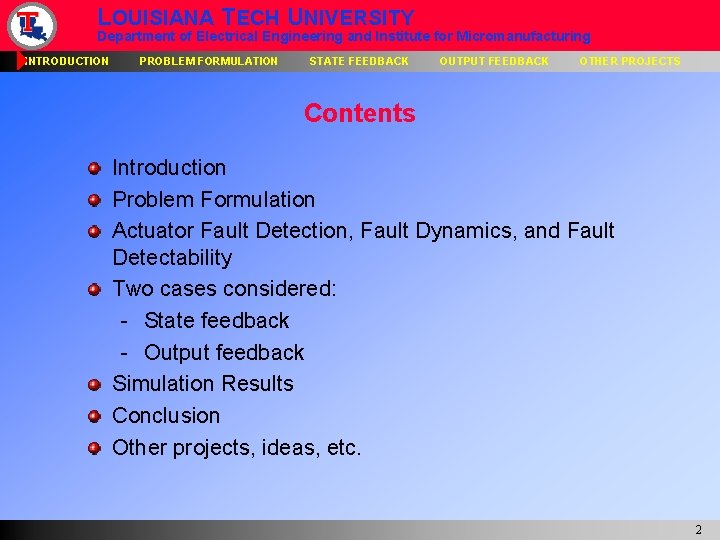 LOUISIANA TECH UNIVERSITY
Department of Electrical Engineering and Institute for Micromanufacturing

INTRODUCTION PROBLEM FORMULATION STATE FEEDBACK OUTPUT FEEDBACK OTHER PROJECTS

Contents

Introduction
Problem Formulation
Actuator Fault Detection, Fault Dynamics, and Fault Detectability
Two cases considered:
- State feedback
- Output feedback
Simulation Results
Conclusion
Other projects, ideas, etc.

2